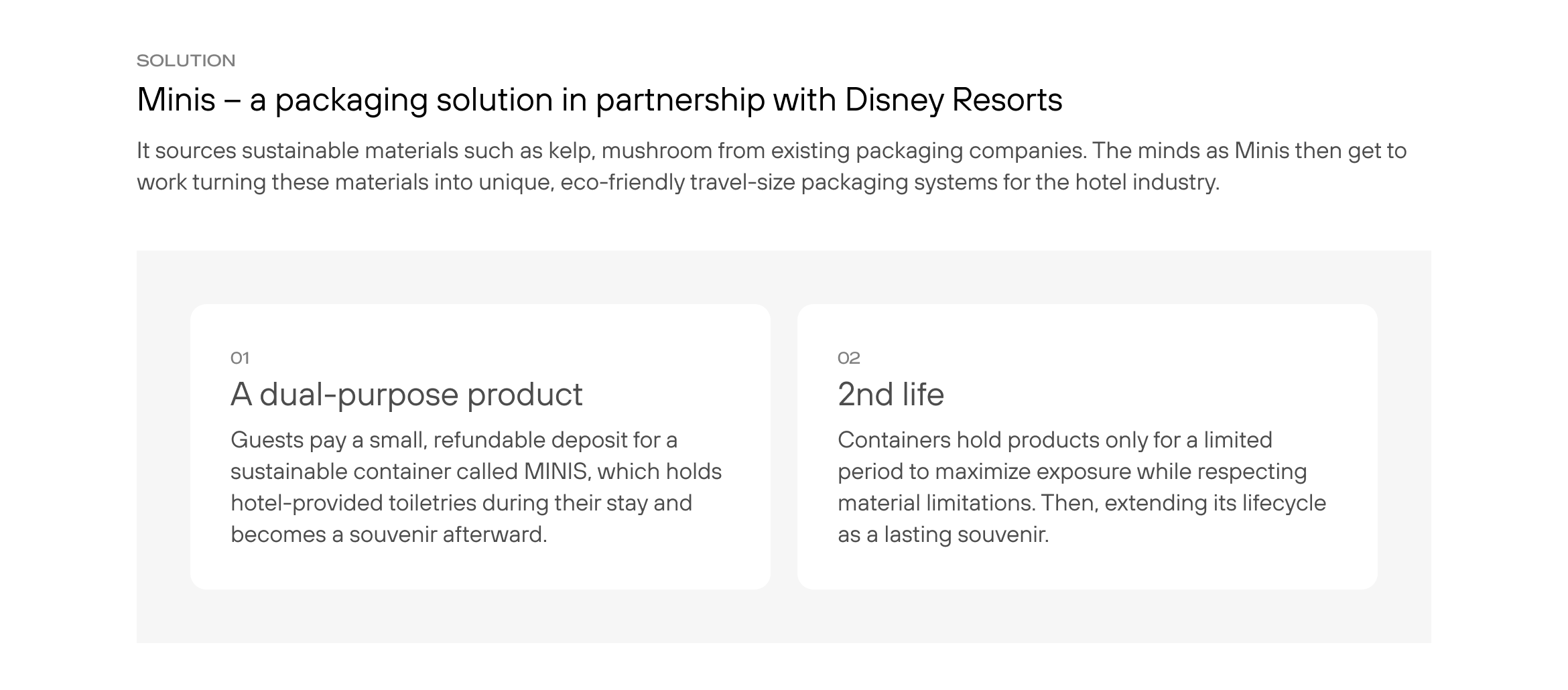 SOLUTION

Minis – a packaging solution in partnership with Disney Resorts

It sources sustainable materials such as kelp, mushroom from existing packaging companies. The minds as Minis then get to work turning these materials into unique, eco-friendly travel-size packaging systems for the hotel industry.

01

A dual-purpose product

Guests pay a small, refundable deposit for a sustainable container called MINIS, which holds hotel-provided toiletries during their stay and becomes a souvenir afterward.

02

2nd life

Containers hold products only for a limited period to maximize exposure while respecting material limitations. Then, extending its lifecycle as a lasting souvenir.